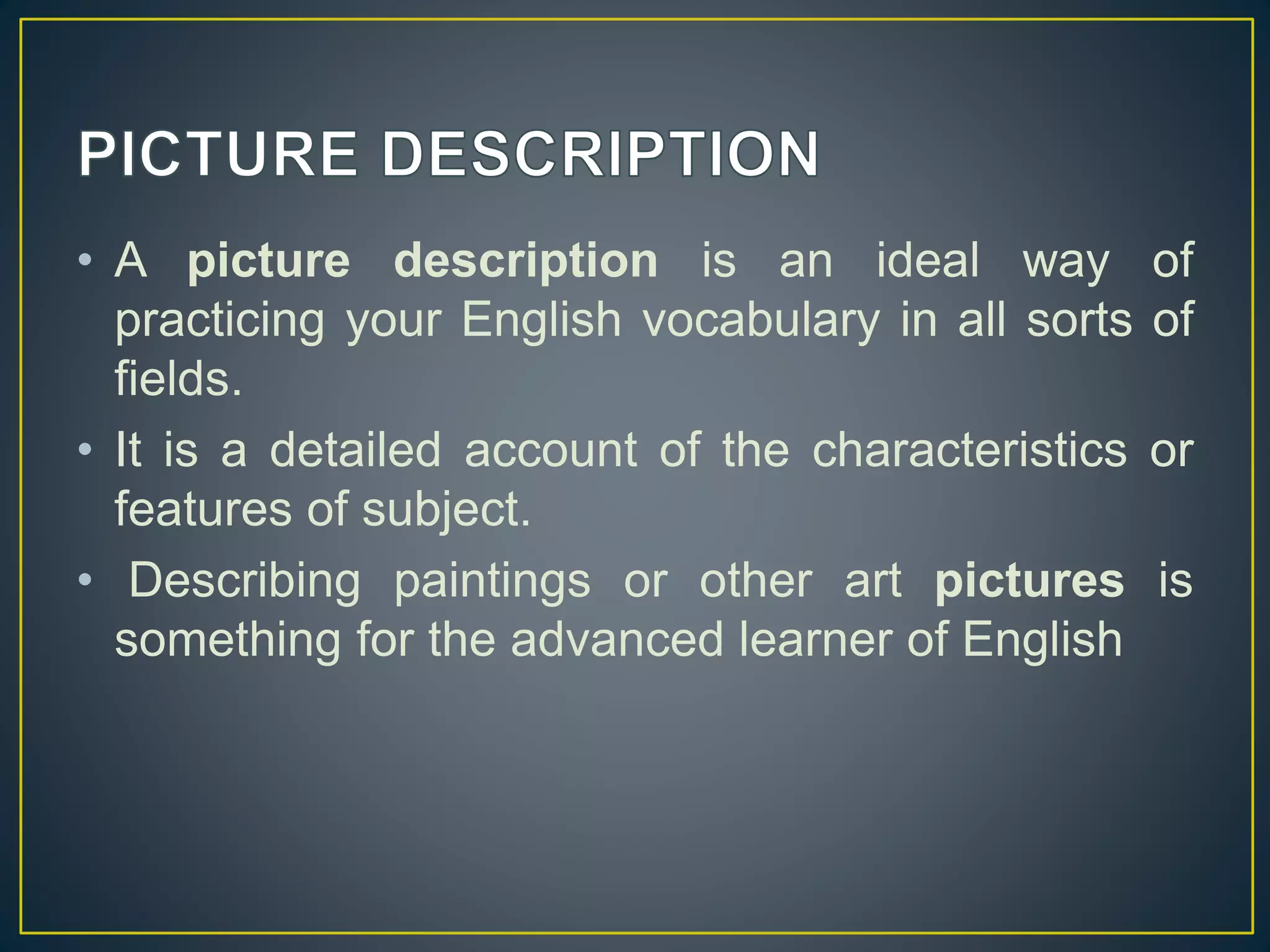 PICTURE DESCRIPTION

• A picture description is an ideal way of practicing your English vocabulary in all sorts of fields.

• It is a detailed account of the characteristics or features of subject.

• Describing paintings or other art pictures is something for the advanced learner of English